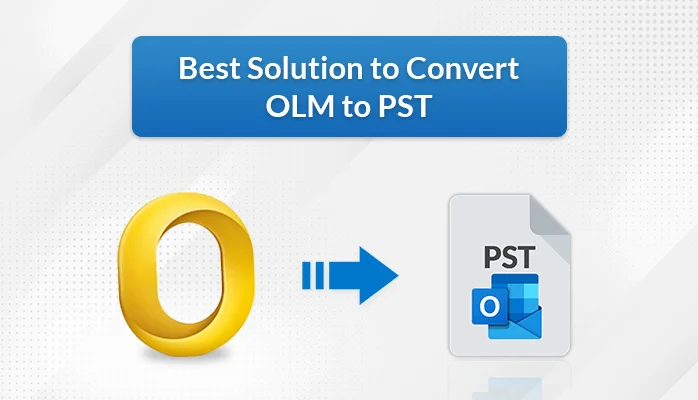 Best Solution to Convert OLM to PST

PST

O